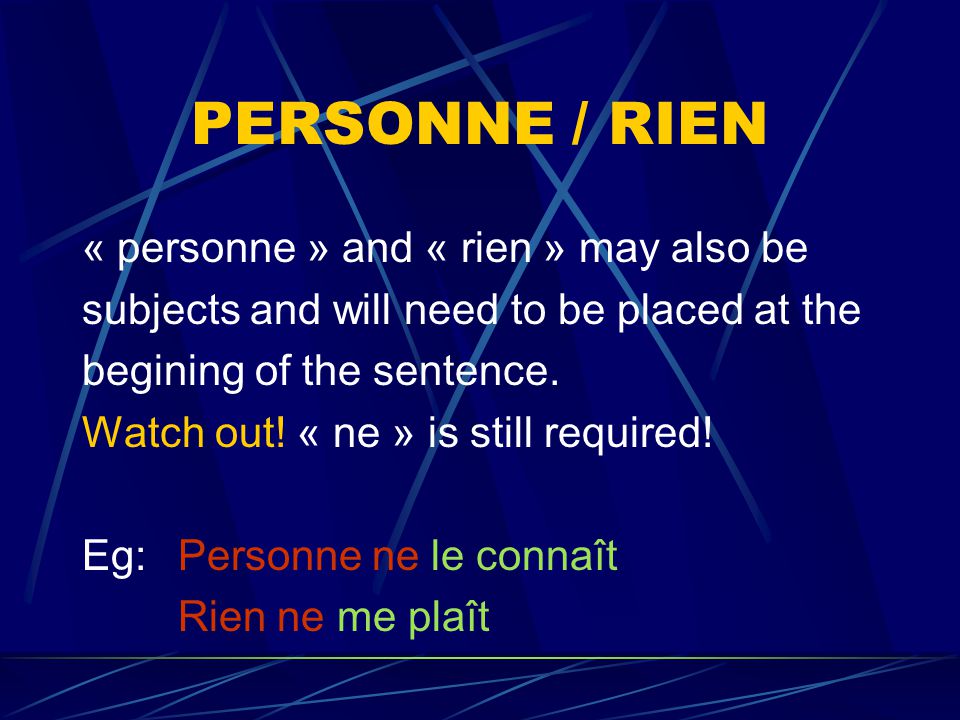 PERSONNE / RIEN

« personne » and « rien » may also be subjects and will need to be placed at the begining of the sentence.
Watch out! « ne » is still required!

Eg: Personne ne le connaît
Rien ne me plaît